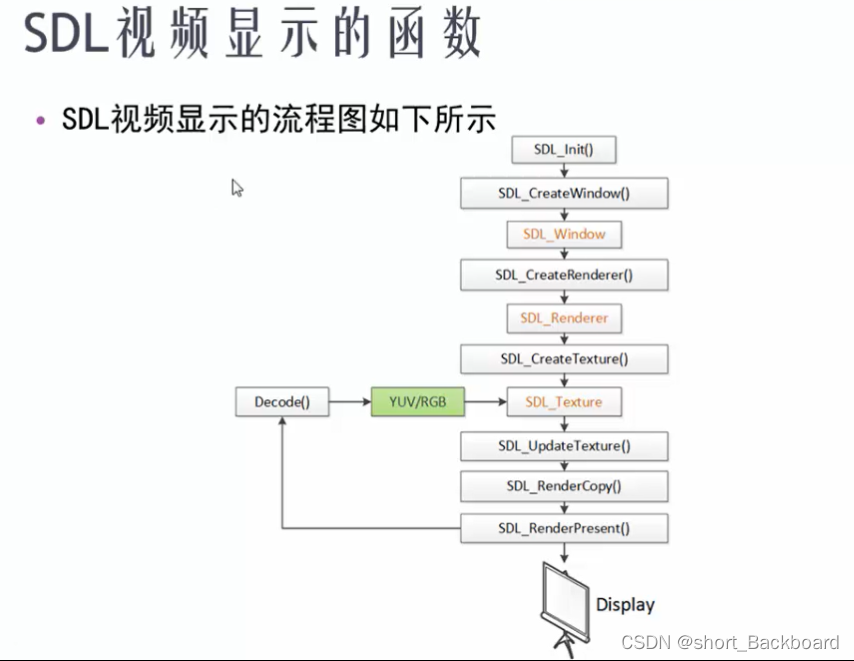 SDL视频显示的函数

• SDL视频显示的流程图如下所示

SDL_Init()

SDL_CreateWindow()

SDL_Window

SDL_CreateRenderer()

SDL_Renderer

SDL_CreateTexture()

Decode()

YUV/RGB

SDL_Texture

SDL_UpdateTexture()

SDL_RenderCopy()

SDL_RenderPresent()

Display

CSDN @short_Backboard